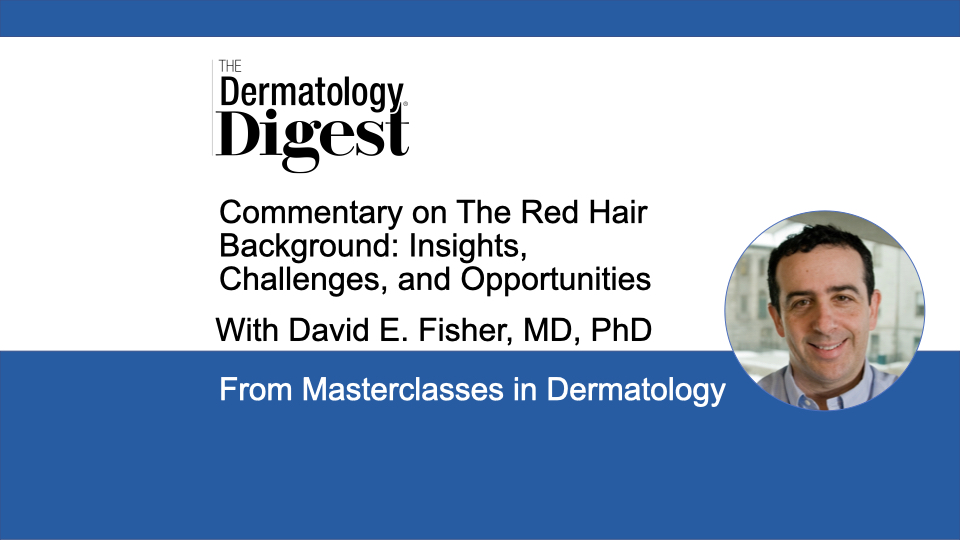 THE
Dermatology
Digest

Commentary on The Red Hair Background: Insights, Challenges, and Opportunities

With David E. Fisher, MD, PhD

From Masterclasses in Dermatology